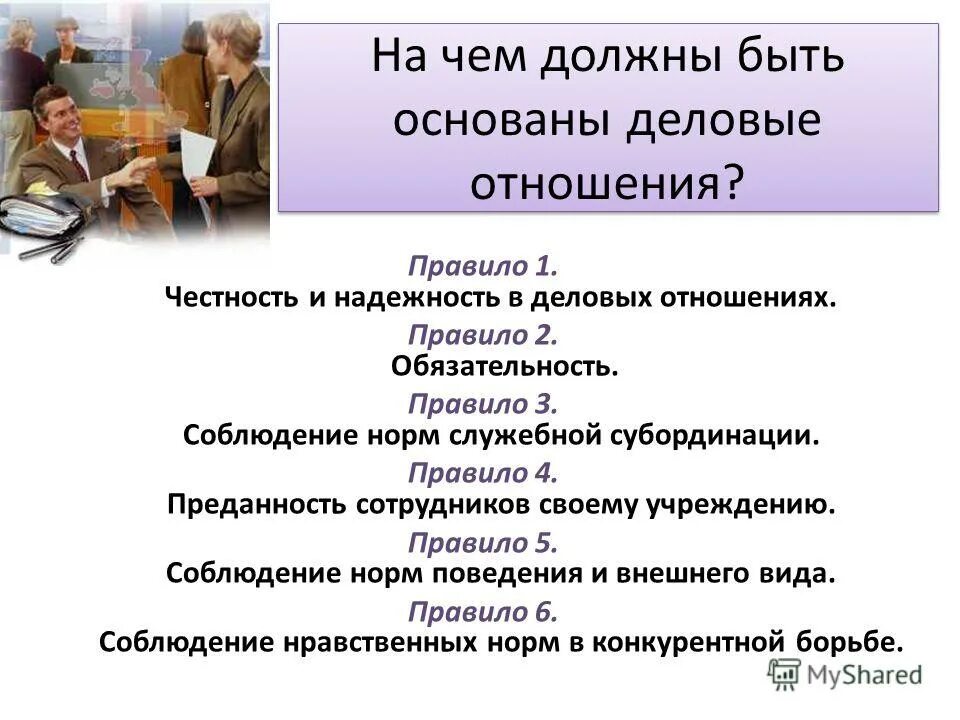 На чем должны быть основаны деловые отношения?

Правило 1.
Честность и надежность в деловых отношениях.
Правило 2.
Обязательность.
Правило 3.
Соблюдение норм служебной субординации.
Правило 4.
Преданность сотрудников своему учреждению.
Правило 5.
Соблюдение норм поведения и внешнего вида.
Правило 6.
Соблюдение нравственных норм в конкурентной борьбе.

MyShared